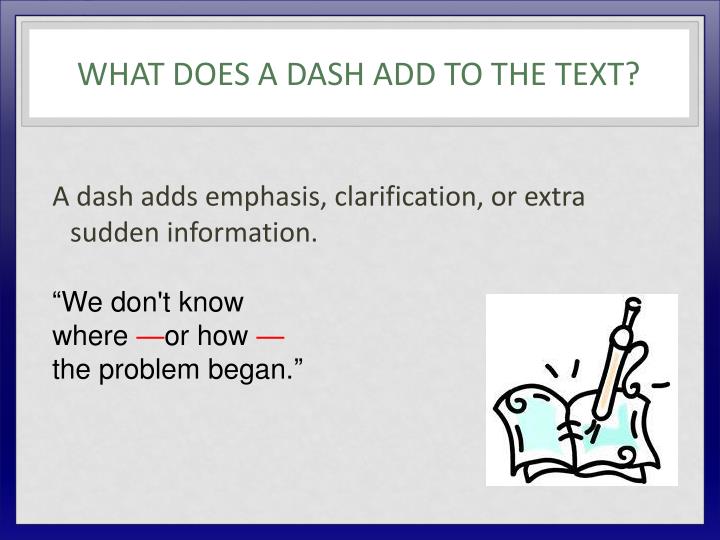 WHAT DOES A DASH ADD TO THE TEXT?

A dash adds emphasis, clarification, or extra sudden information.

“We don't know where —or how — the problem began.”